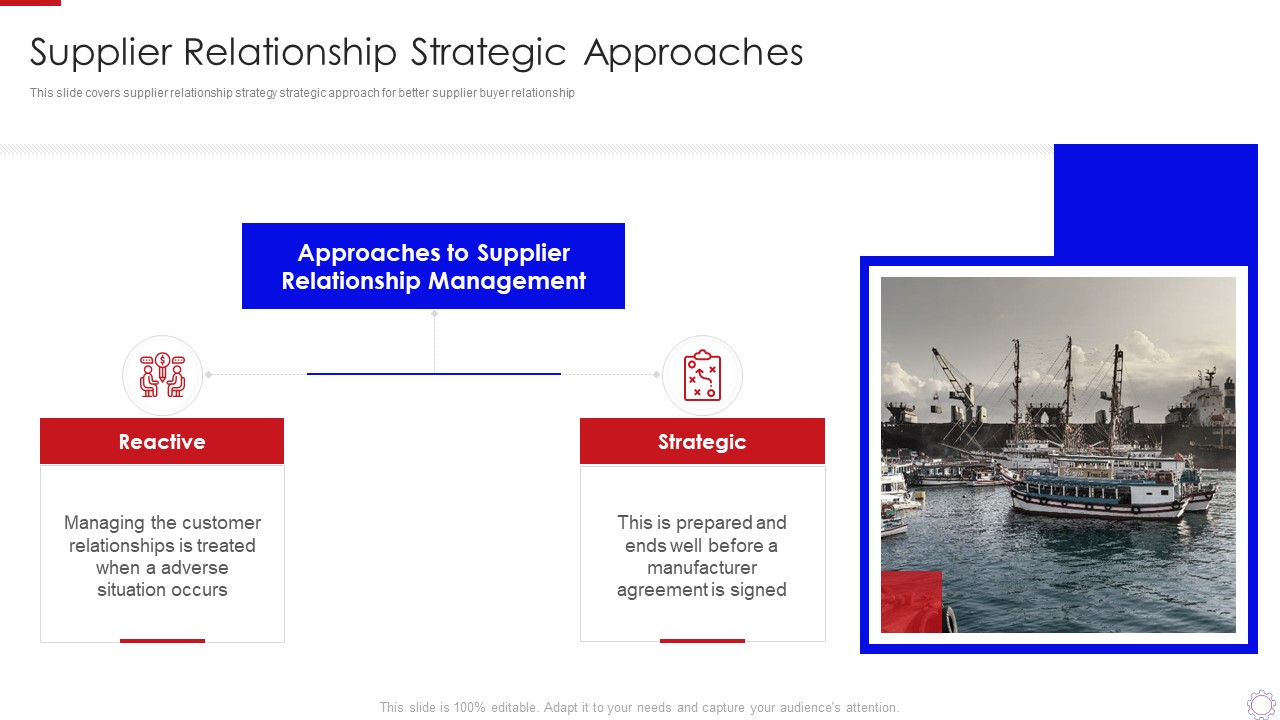 Supplier Relationship Strategic Approaches

This slide covers supplier relationship strategy strategic approach for better supplier buyer relationship

Approaches to Supplier Relationship Management

Reactive

Managing the customer relationships is treated when a adverse situation occurs

Strategic

This is prepared and ends well before a manufacturer agreement is signed

This slide is 100% editable. Adapt it to your needs and capture your audience's attention.